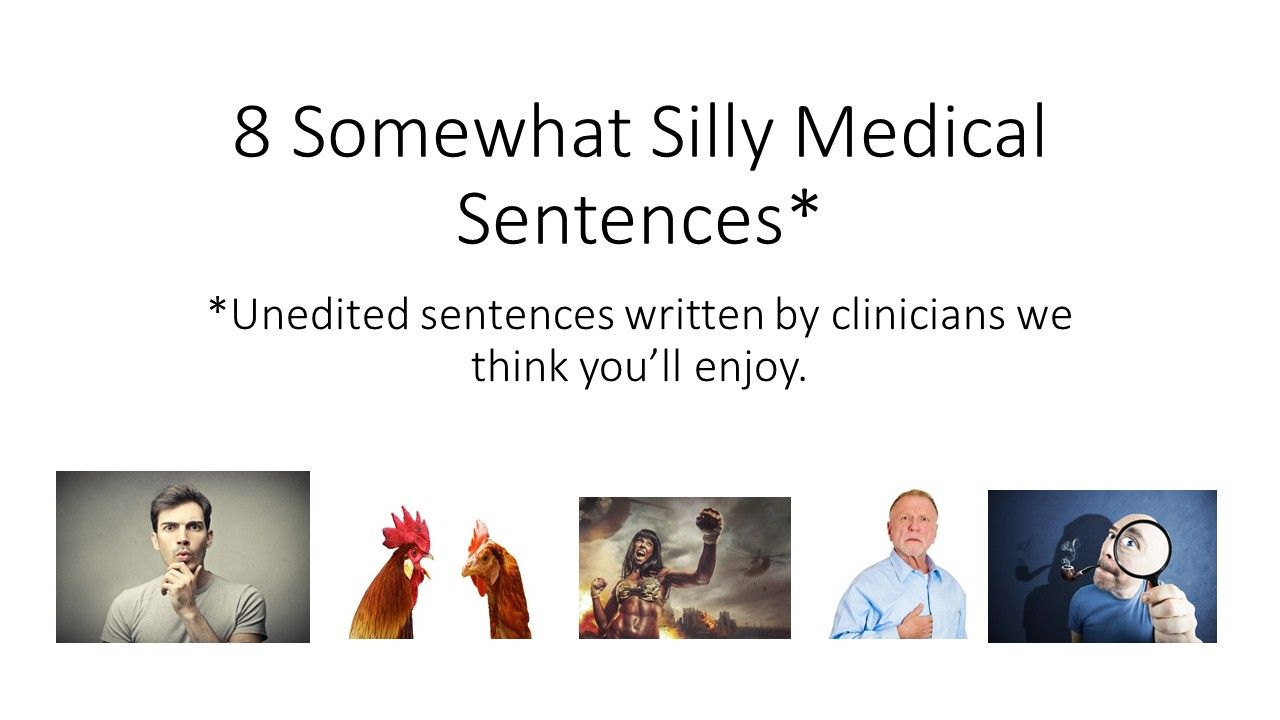 8 Somewhat Silly Medical Sentences*

*Unedited sentences written by clinicians we think you’ll enjoy.